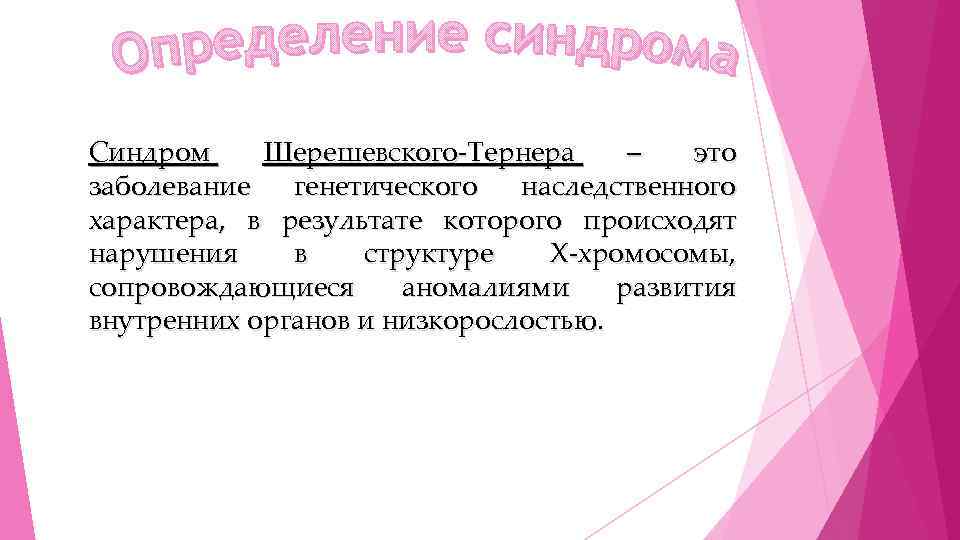 Определение синдрома

Синдром Шерешевского-Тернера – это заболевание генетического наследственного характера, в результате которого происходят нарушения в структуре Х-хромосомы, сопровождающиеся аномалиями развития внутренних органов и низкорослостью.